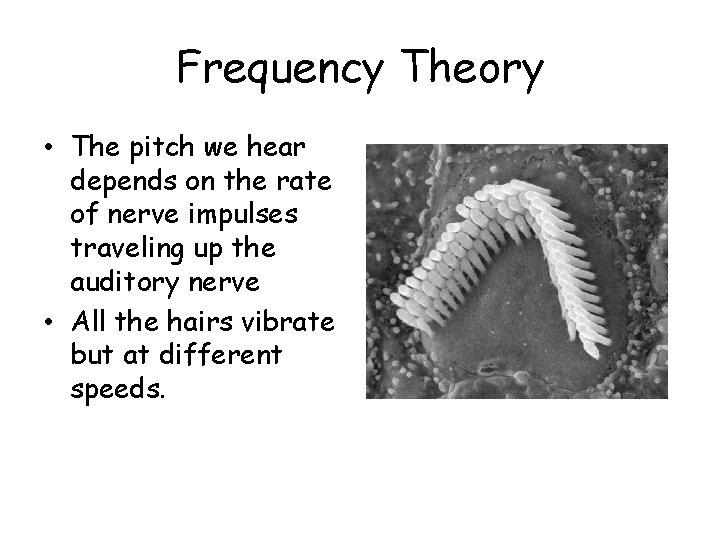 Frequency Theory

• The pitch we hear depends on the rate of nerve impulses traveling up the auditory nerve
• All the hairs vibrate but at different speeds.